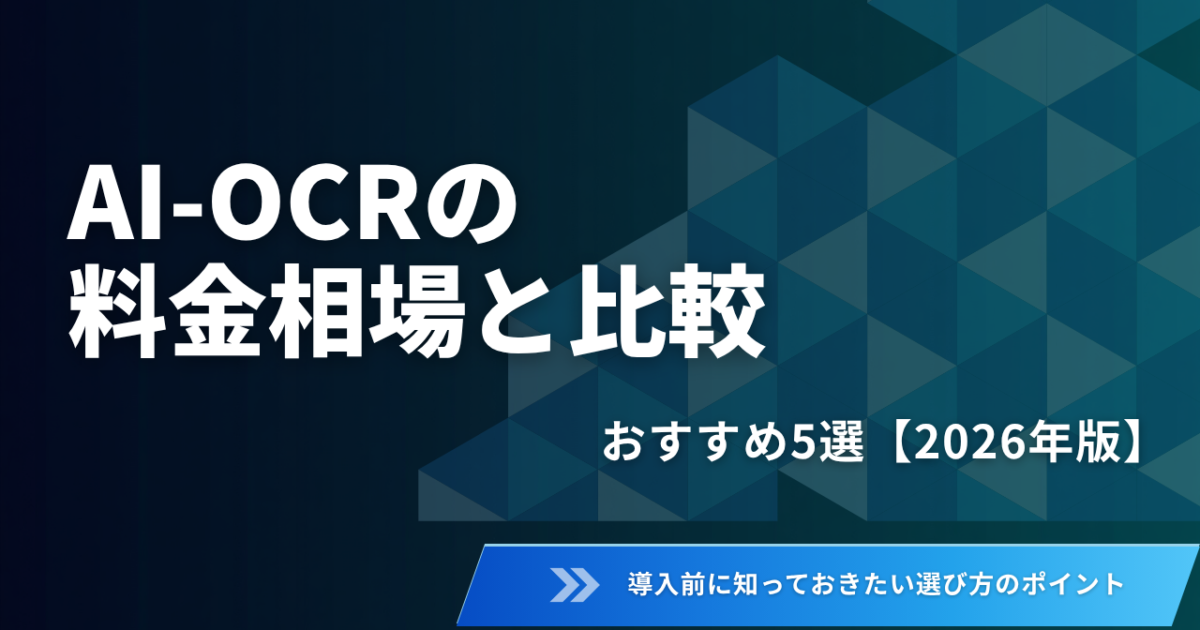 AI-OCRの
料金相場と比較

おすすめ5選【2026年版】

導入前に知っておきたい選び方のポイント